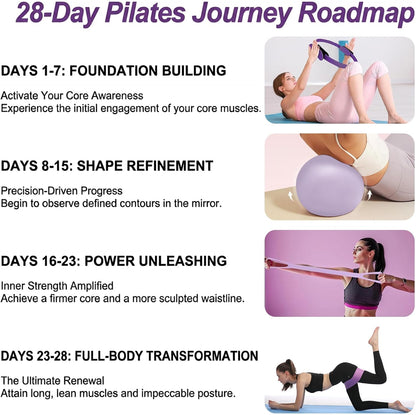 28-Day Pilates Journey Roadmap

DAYS 1-7: FOUNDATION BUILDING

Activate Your Core Awareness
Experience the initial engagement of your core muscles.

DAYS 8-15: SHAPE REFINEMENT

Precision-Driven Progress
Begin to observe defined contours in the mirror.

DAYS 16-23: POWER UNLEASHING

Inner Strength Amplified
Achieve a firmer core and a more sculpted waistline.

DAYS 23-28: FULL-BODY TRANSFORMATION

The Ultimate Renewal
Attain long, lean muscles and impeccable posture.